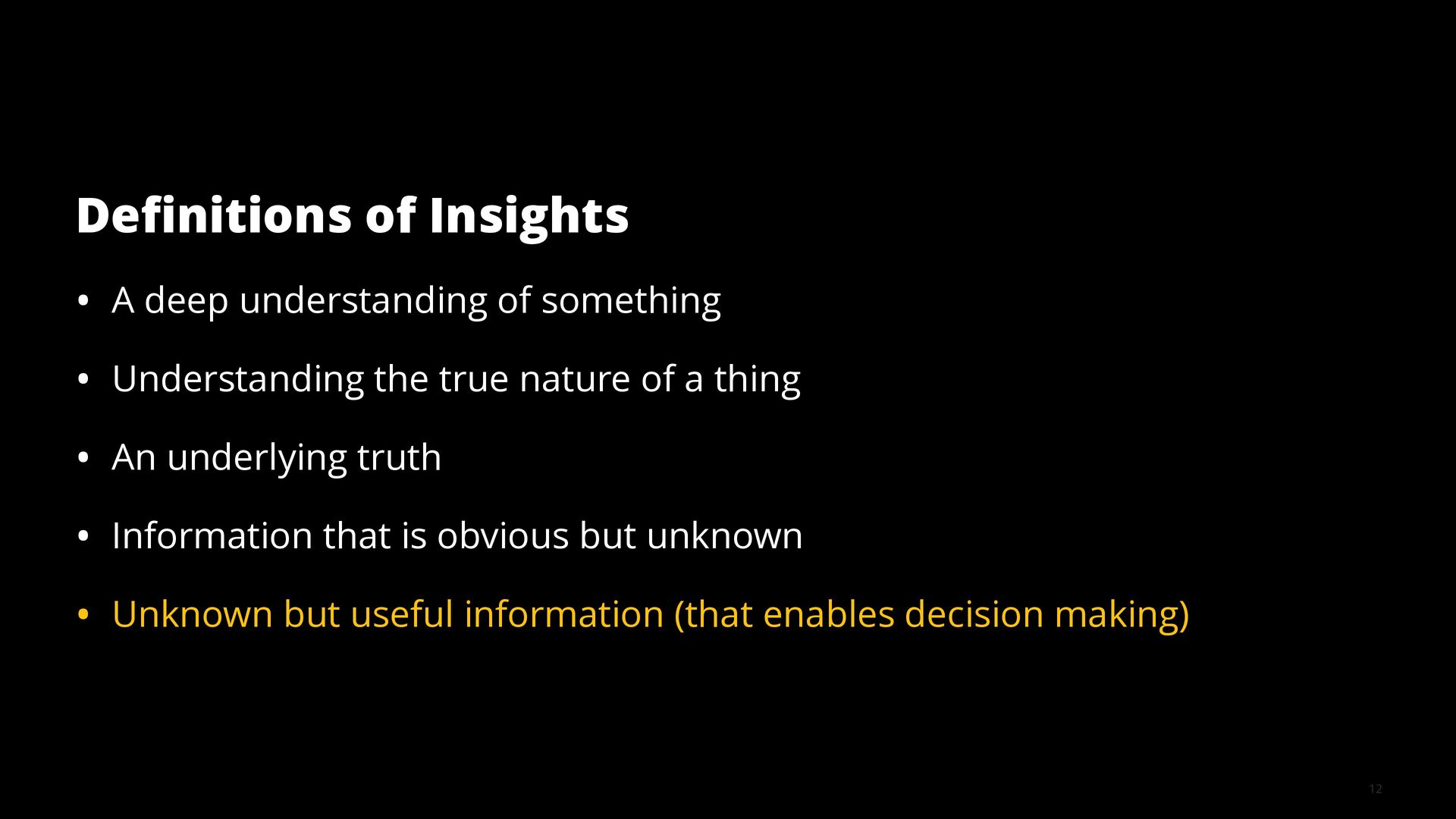 Definitions of Insights

• A deep understanding of something

• Understanding the true nature of a thing

• An underlying truth

• Information that is obvious but unknown

• Unknown but useful information (that enables decision making)

12